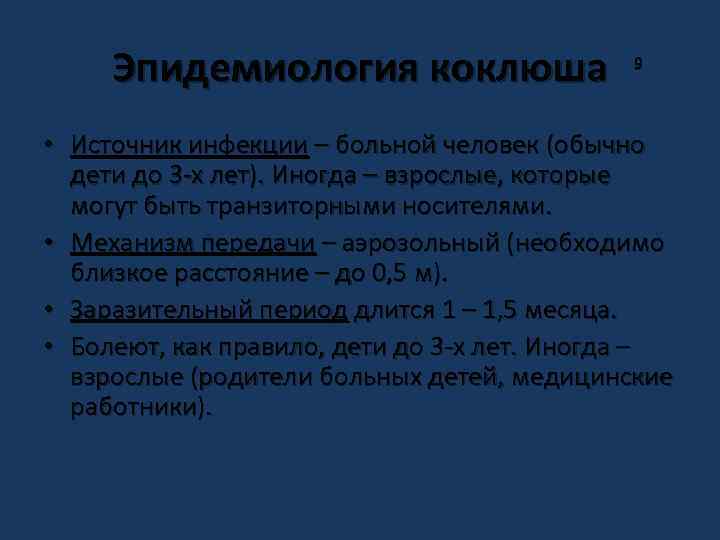 Эпидемиология коклюша

9

• Источник инфекции – больной человек (обычно дети до 3-х лет). Иногда – взрослые, которые могут быть транзиторными носителями.
• Механизм передачи – аэрозольный (необходимо близкое расстояние – до 0,5 м).
• Заразительный период длится 1 – 1,5 месяца.
• Болеют, как правило, дети до 3-х лет. Иногда – взрослые (родители больных детей, медицинские работники).